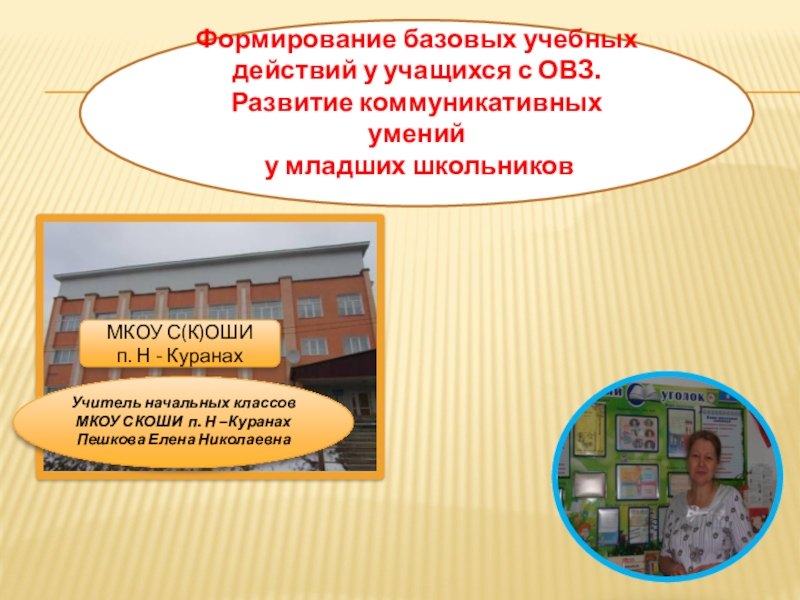 Формирование базовых учебных действий у учащихся с ОВЗ. Развитие коммуникативных умений у младших школьников

МКОУ С(К)ОШИ п. Н - Куранах

Учитель начальных классов МКОУ СКОШИ п. Н –Куранах Пешкова Елена Николаевна

уголок